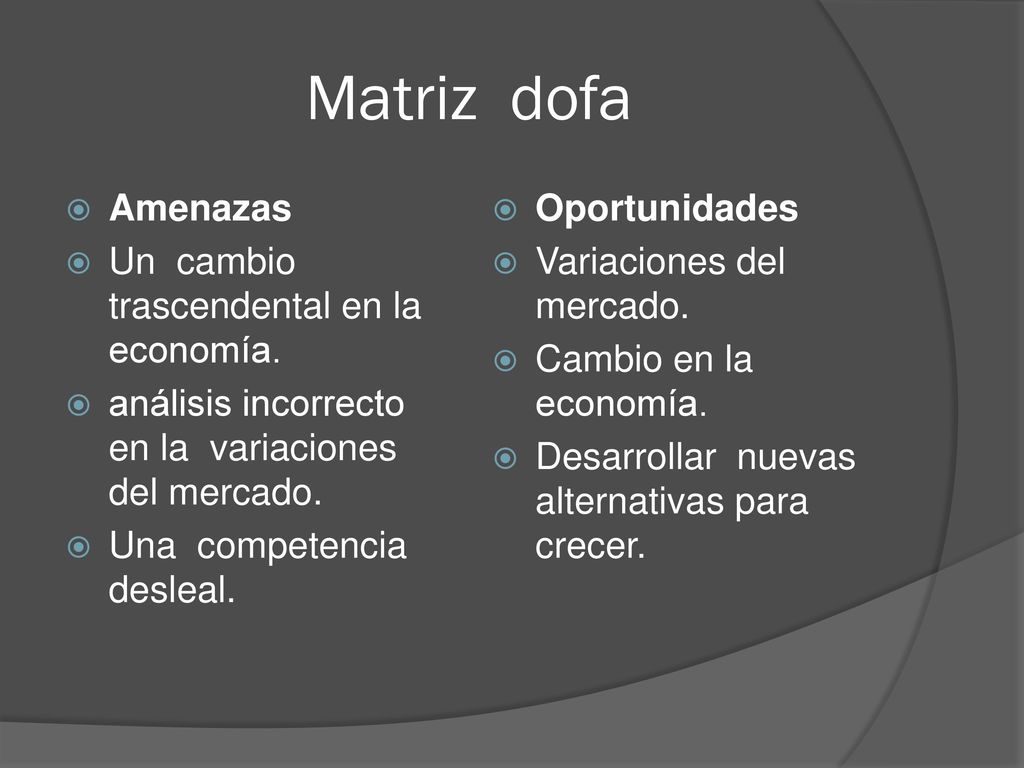 Matriz dofa

Amenazas
Un cambio trascendental en la economía.
análisis incorrecto en la variaciones del mercado.
Una competencia desleal.

Oportunidades
Variaciones del mercado.
Cambio en la economía.
Desarrollar nuevas alternativas para crecer.